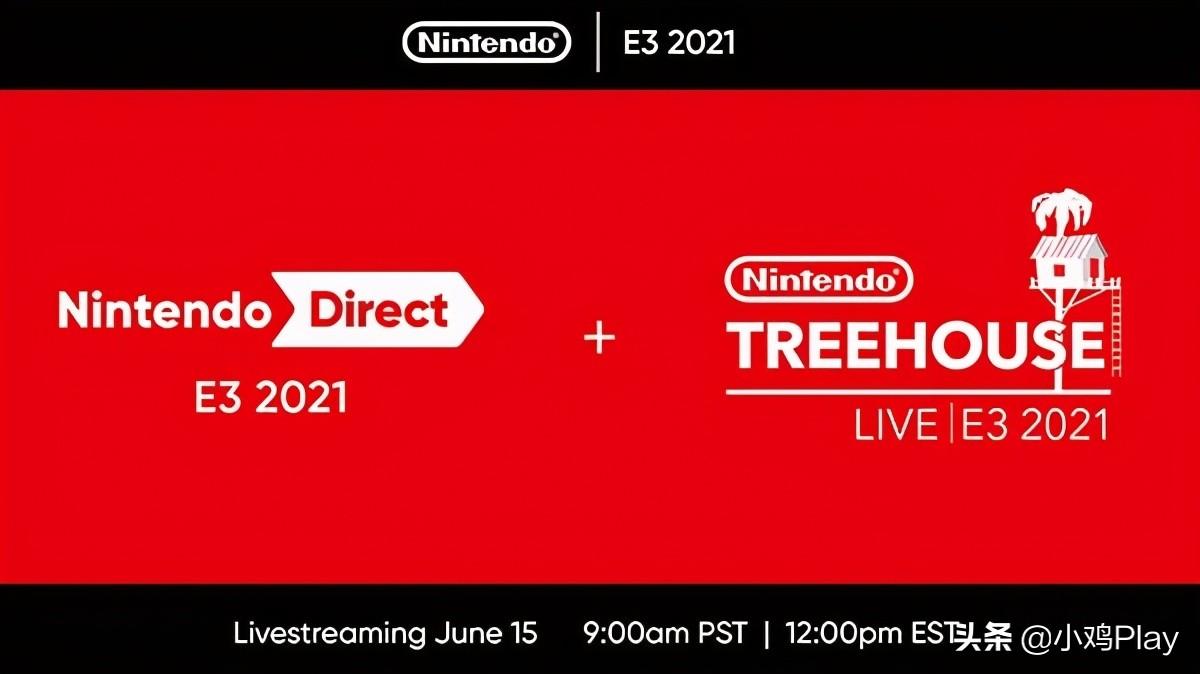 Nintendo | E3 2021

Nintendo Direct
E3 2021

+

Nintendo
TREEHOUSE
LIVE | E3 2021

Livestreaming June 15 9:00am PST | 12:00pm EST

头条 @小鸡Play